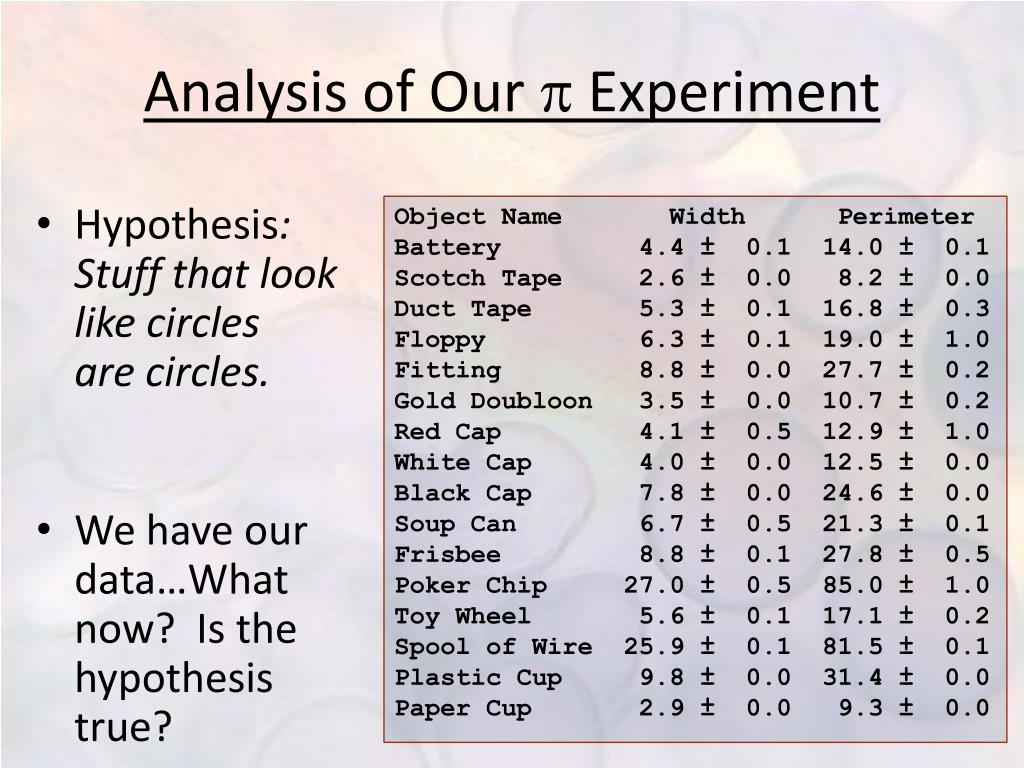 Analysis of Our $\pi$ Experiment

• Hypothesis: Stuff that look like circles are circles.

• We have our data…What now? Is the hypothesis true?

| Object Name | Width | Perimeter |
|---|---|---|
| Battery | 4.4 ± 0.1 | 14.0 ± 0.1 |
| Scotch Tape | 2.6 ± 0.0 | 8.2 ± 0.0 |
| Duct Tape | 5.3 ± 0.1 | 16.8 ± 0.3 |
| Floppy | 6.3 ± 0.1 | 19.0 ± 1.0 |
| Fitting | 8.8 ± 0.0 | 27.7 ± 0.2 |
| Gold Doubloon | 3.5 ± 0.0 | 10.7 ± 0.2 |
| Red Cap | 4.1 ± 0.5 | 12.9 ± 1.0 |
| White Cap | 4.0 ± 0.0 | 12.5 ± 0.0 |
| Black Cap | 7.8 ± 0.0 | 24.6 ± 0.0 |
| Soup Can | 6.7 ± 0.5 | 21.3 ± 0.1 |
| Frisbee | 8.8 ± 0.1 | 27.8 ± 0.5 |
| Poker Chip | 27.0 ± 0.5 | 85.0 ± 1.0 |
| Toy Wheel | 5.6 ± 0.1 | 17.1 ± 0.2 |
| Spool of Wire | 25.9 ± 0.1 | 81.5 ± 0.1 |
| Plastic Cup | 9.8 ± 0.0 | 31.4 ± 0.0 |
| Paper Cup | 2.9 ± 0.0 | 9.3 ± 0.0 |